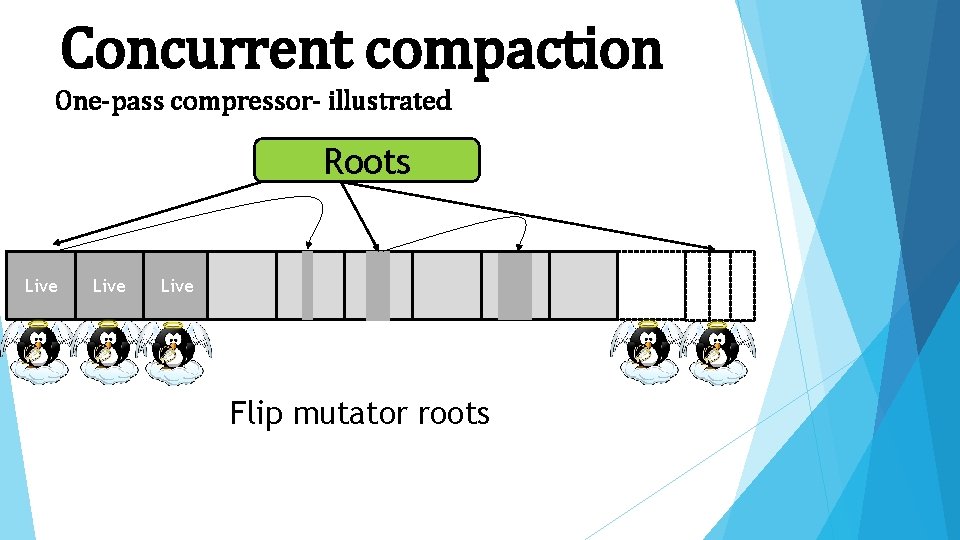 Concurrent compaction

One-pass compressor- illustrated

Roots

Live Live Live

Flip mutator roots